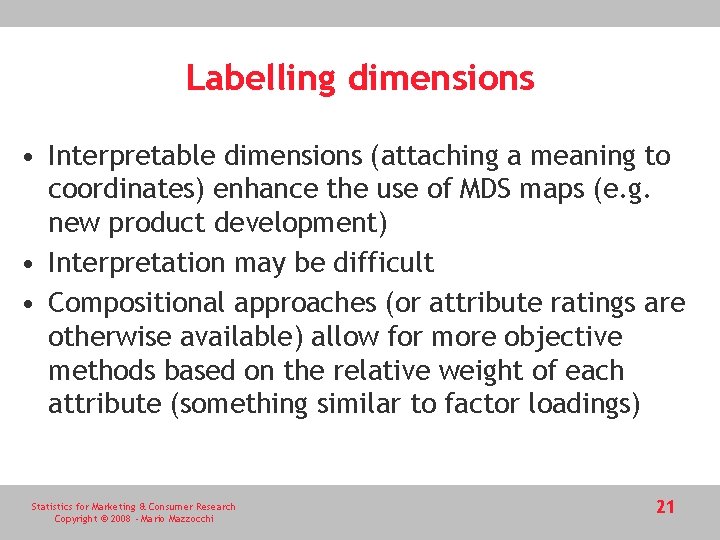 Labelling dimensions

• Interpretable dimensions (attaching a meaning to coordinates) enhance the use of MDS maps (e.g. new product development)
• Interpretation may be difficult
• Compositional approaches (or attribute ratings are otherwise available) allow for more objective methods based on the relative weight of each attribute (something similar to factor loadings)

Statistics for Marketing & Consumer Research
Copyright © 2008 - Mario Mazzocchi

21